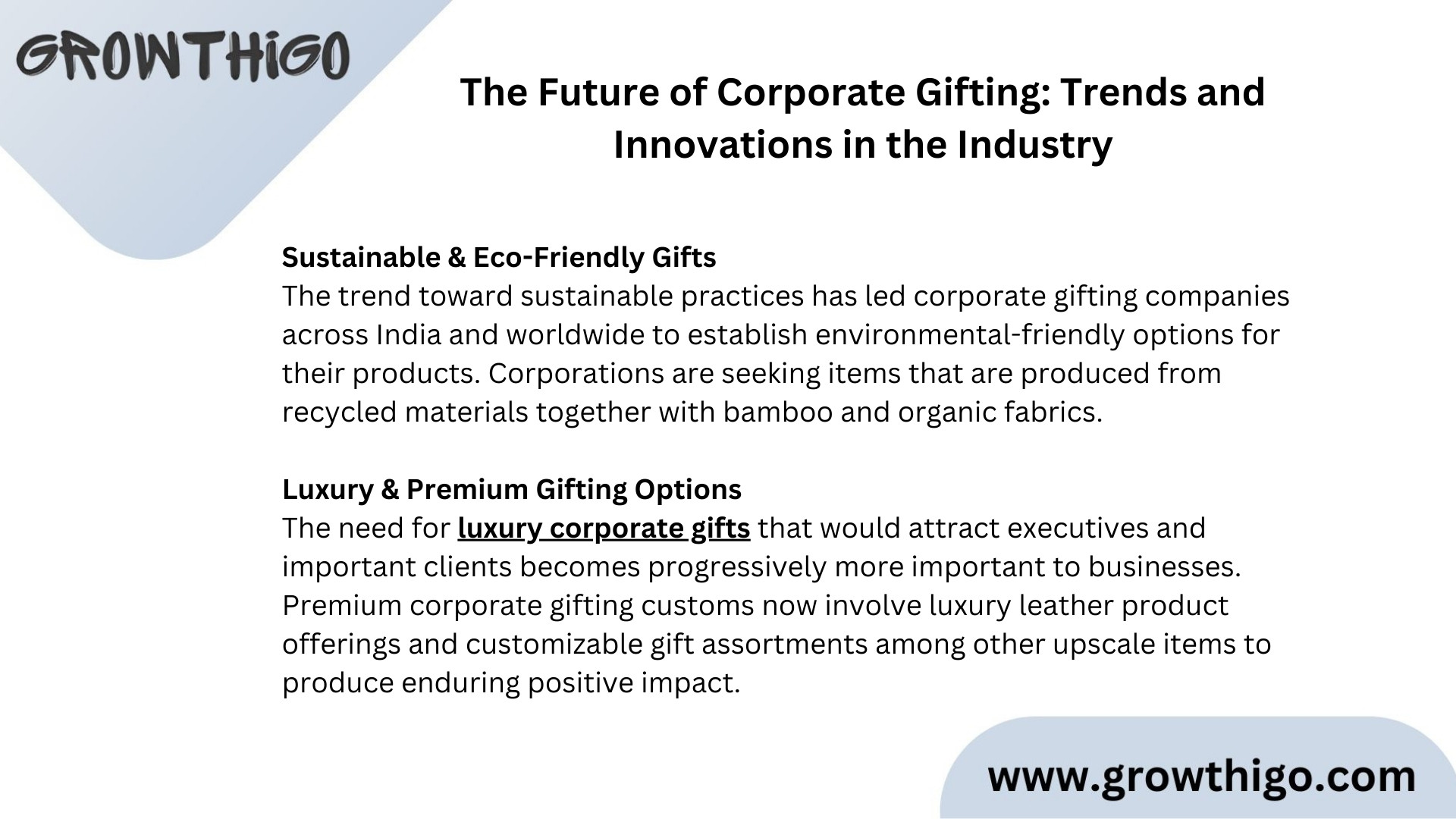 GROWTHiGO

The Future of Corporate Gifting: Trends and Innovations in the Industry

Sustainable & Eco-Friendly Gifts
The trend toward sustainable practices has led corporate gifting companies across India and worldwide to establish environmental-friendly options for their products. Corporations are seeking items that are produced from recycled materials together with bamboo and organic fabrics.

Luxury & Premium Gifting Options
The need for luxury corporate gifts that would attract executives and important clients becomes progressively more important to businesses. Premium corporate gifting customs now involve luxury leather product offerings and customizable gift assortments among other upscale items to produce enduring positive impact.

www.growthigo.com